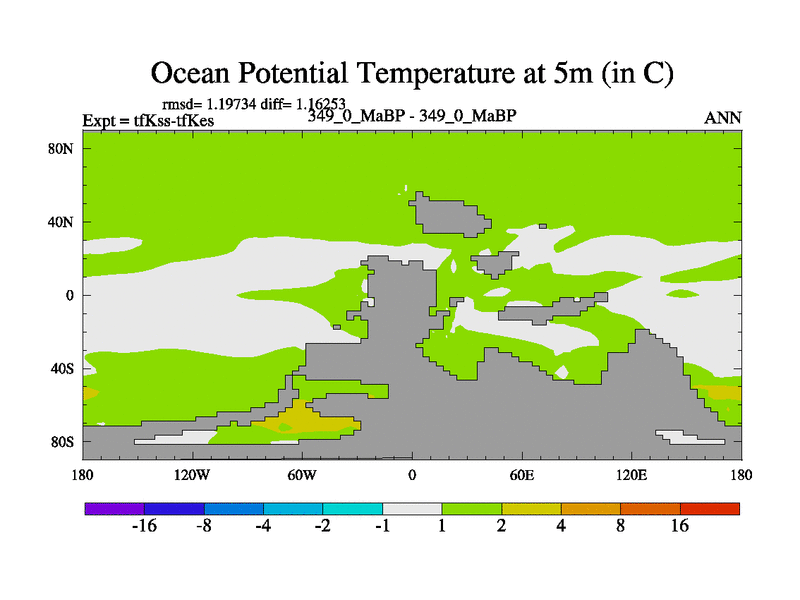 Ocean Potential Temperature at 5m (in C)

rmsd= 1.19734 diff= 1.16253

Expt = tfKss-tfKes

349_0_MaBP - 349_0_MaBP

ANN

80N
40N
0
40S
80S

180
120W
60W
0
60E
120E
180

-16
-8
-4
-2
-1
1
2
4
8
16